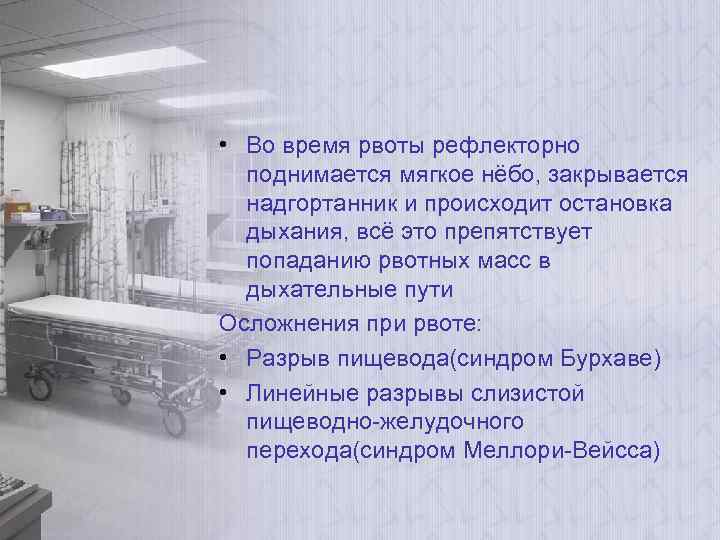 • Во время рвоты рефлекторно поднимается мягкое нёбо, закрывается надгортанник и происходит остановка дыхания, всё это препятствует попаданию рвотных масс в дыхательные пути

Осложнения при рвоте:

• Разрыв пищевода(синдром Бурхаве)

• Линейные разрывы слизистой пищеводно-желудочного перехода(синдром Меллори-Вейсса)